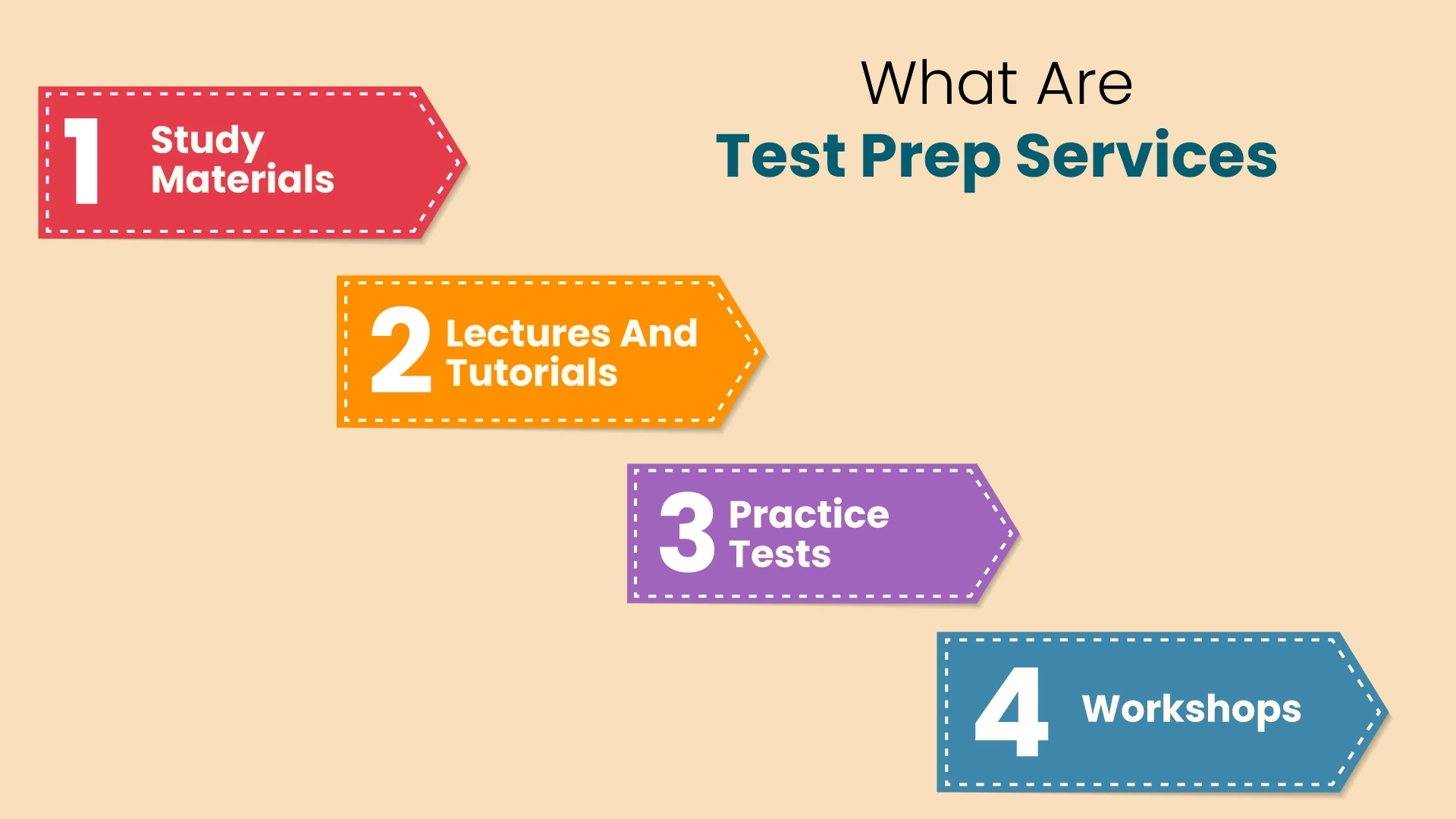 What Are
Test Prep Services

1 Study Materials

2 Lectures And Tutorials

3 Practice Tests

4 Workshops